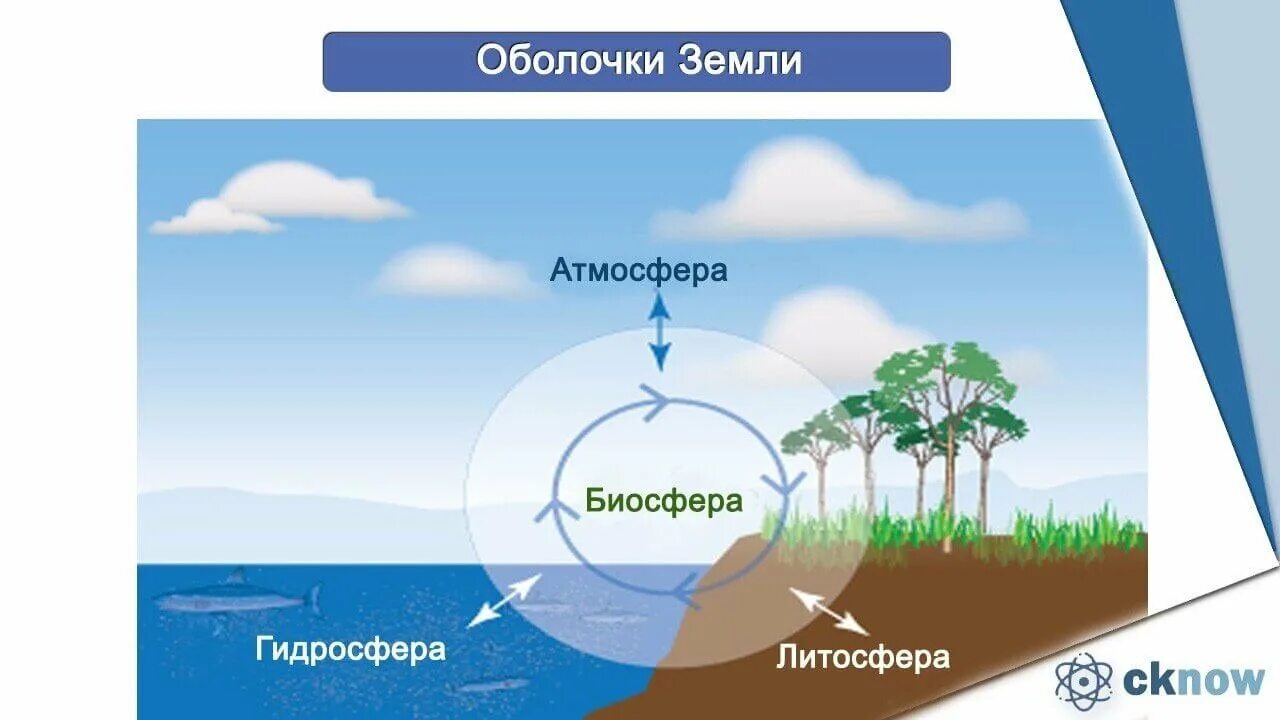 Оболочки Земли

Атмосфера

Биосфера

Гидросфера

Литосфера

cknow